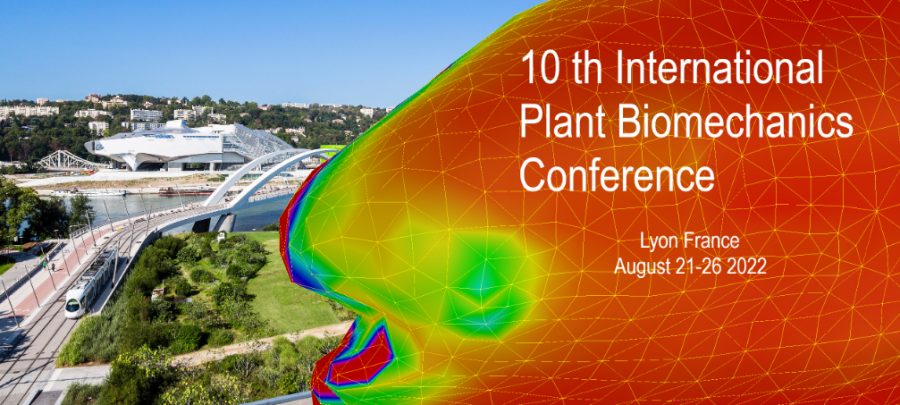 10 th International Plant Biomechanics Conference

Lyon France
August 21-26 2022